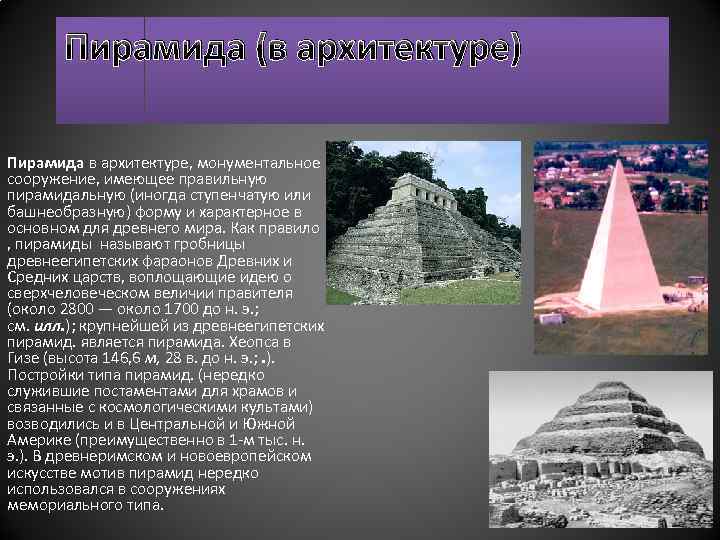 Пирамида (в архитектуре)

Пирамида в архитектуре, монументальное сооружение, имеющее правильную пирамидальную (иногда ступенчатую или башнеобразную) форму и характерное в основном для древнего мира. Как правило , пирамиды называют гробницы древнеегипетских фараонов Древних и Средних царств, воплощающие идею о сверхчеловеческом величии правителя (около 2800 — около 1700 до н. э.; см. илл.); крупнейшей из древнеегипетских пирамид. является пирамида. Хеопса в Гизе (высота 146,6 м, 28 в. до н. э.; .). Постройки типа пирамид. (нередко служившие постаментами для храмов и связанные с космологическими культами) возводились и в Центральной и Южной Америке (преимущественно в 1-м тыс. н. э.). В древнеримском и новоевропейском искусстве мотив пирамид нередко использовался в сооружениях мемориального типа.